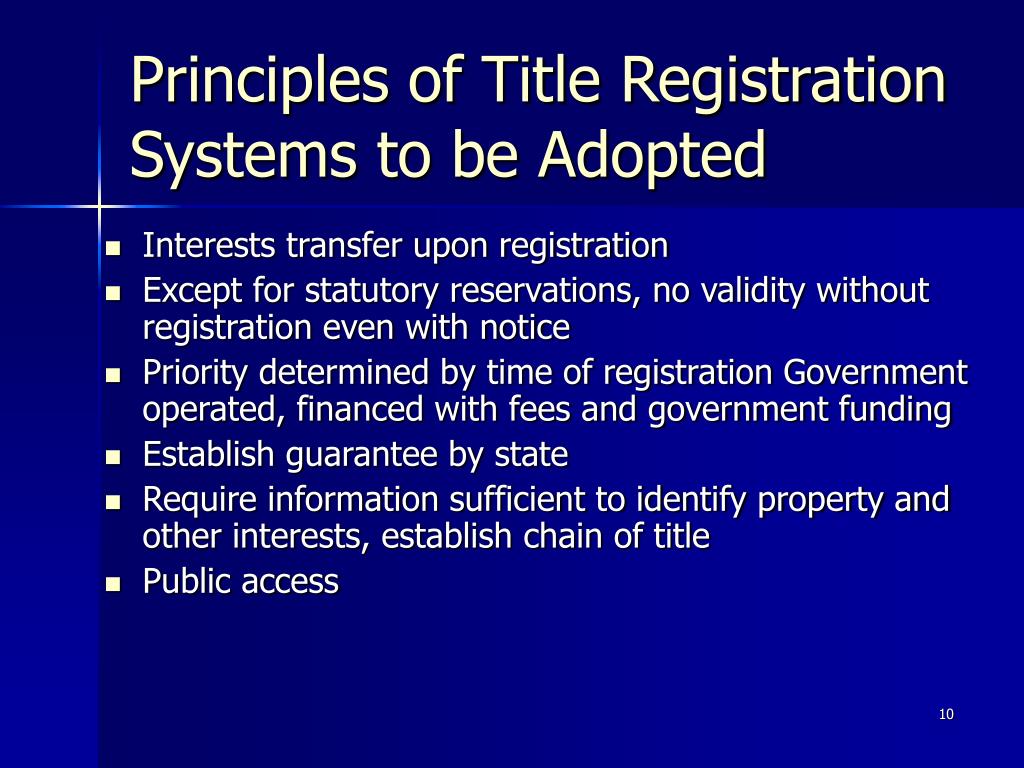 Principles of Title Registration Systems to be Adopted

- Interests transfer upon registration
- Except for statutory reservations, no validity without registration even with notice
- Priority determined by time of registration Government operated, financed with fees and government funding
- Establish guarantee by state
- Require information sufficient to identify property and other interests, establish chain of title
- Public access

10